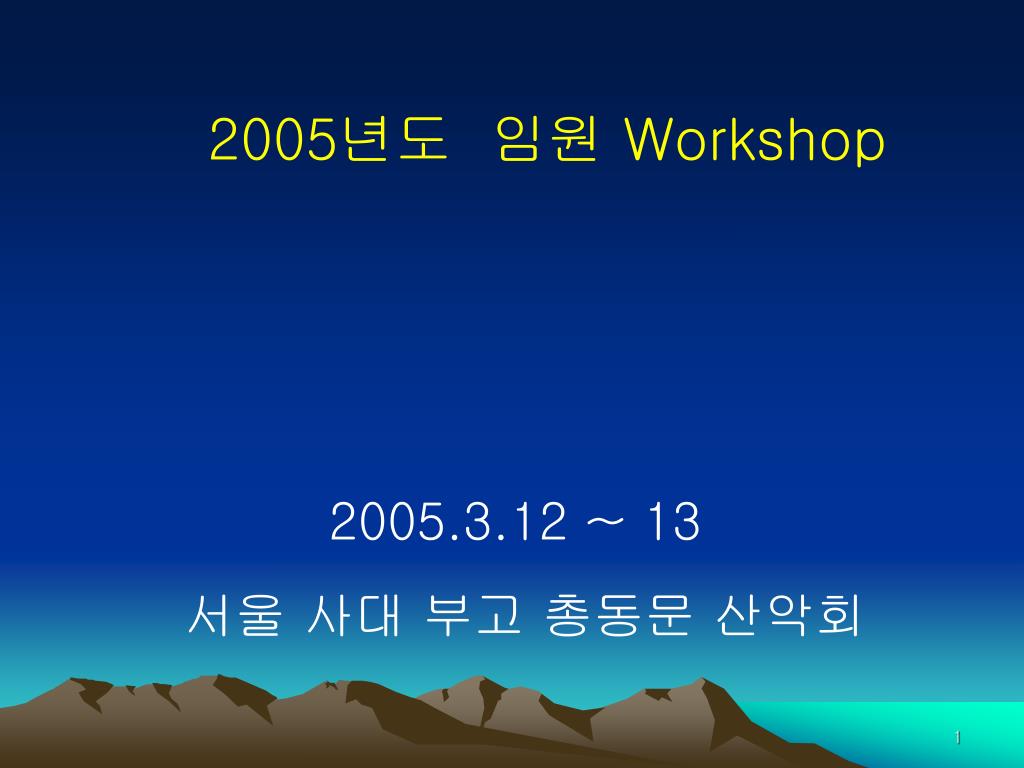 2005년도 임원 Workshop

2005.3.12 ~ 13

서울 사대 부고 총동문 산악회

1